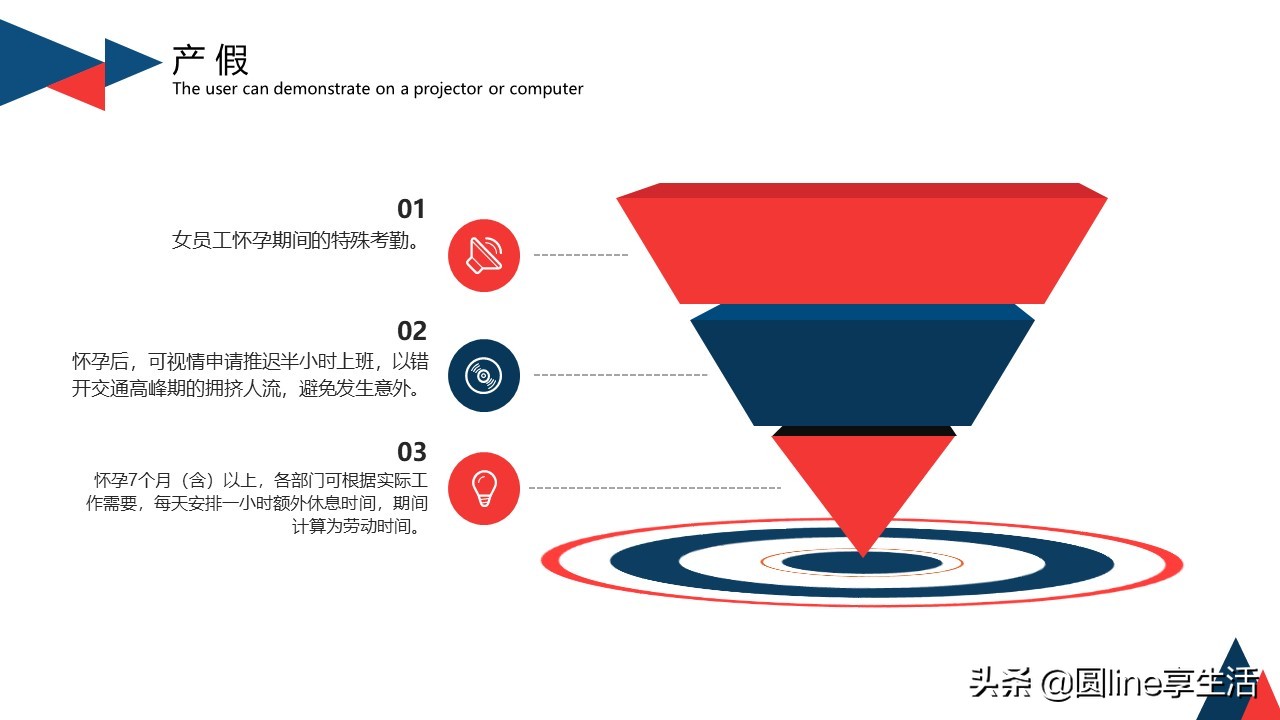 产 假
The user can demonstrate on a projector or computer

01
女员工怀孕期间的特殊考勤。

02
怀孕后，可视情申请推迟半小时上班，以错开交通高峰期的拥挤人流，避免发生意外。

03
怀孕7个月（含）以上，各部门可根据实际工作需要，每天安排一小时额外休息时间，期间计算为劳动时间。

头条 @圆line享生活